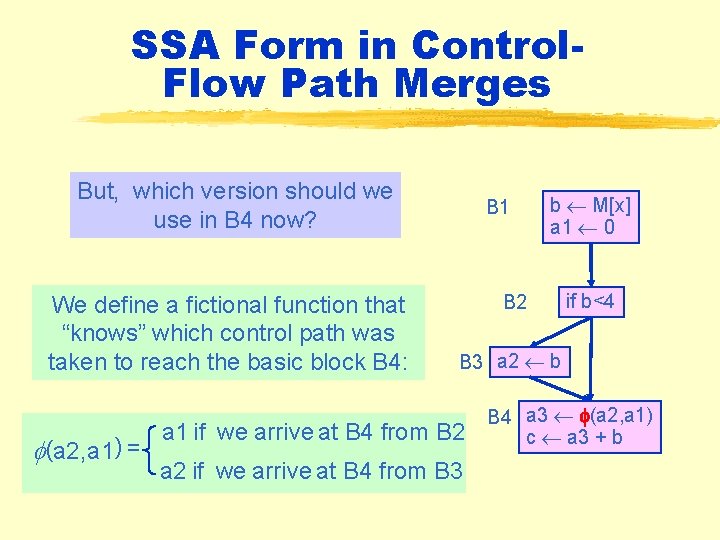 SSA Form in Control-Flow Path Merges

But, which version should we use in B4 now?

We define a fictional function that “knows” which control path was taken to reach the basic block B4:

$\phi(a2,a1) = \begin{cases} a1 \text{ if we arrive at B4 from B2} \\ a2 \text{ if we arrive at B4 from B3} \end{cases}$

B1
$b \leftarrow M[x]$
$a1 \leftarrow 0$

B2
if b<4

B3
$a2 \leftarrow b$

B4
$a3 \leftarrow \phi(a2,a1)$
$c \leftarrow a3 + b$